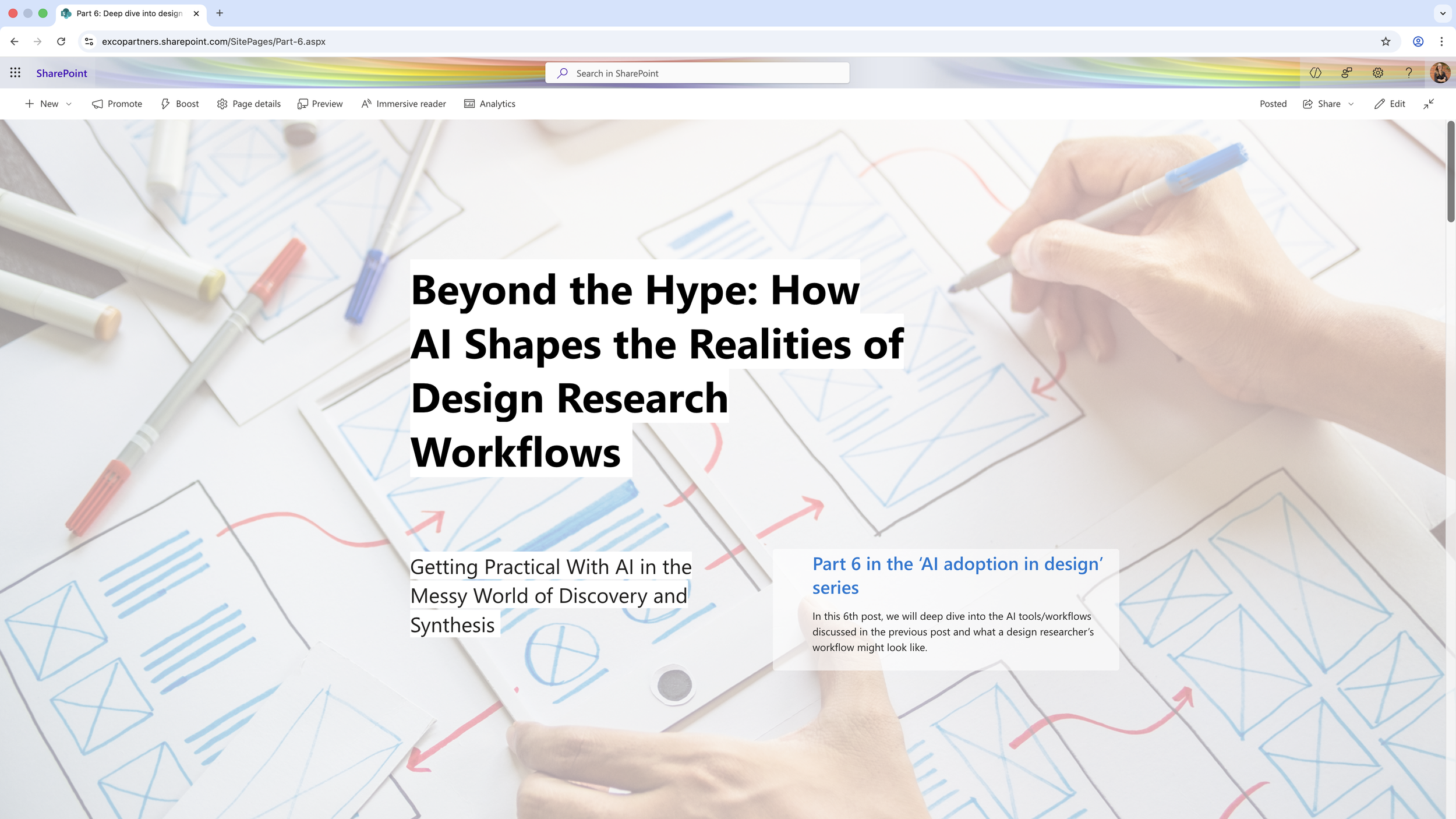 Part 6: Deep dive into design

excopartners.sharepoint.com/SitePages/Part-6.aspx

SharePoint

Search in SharePoint

New Promote Boost Page details Preview Immersive reader Analytics

Posted Share Edit

Beyond the Hype: How AI Shapes the Realities of Design Research Workflows

Getting Practical With AI in the Messy World of Discovery and Synthesis

Part 6 in the 'AI adoption in design' series

In this 6th post, we will deep dive into the AI tools/workflows discussed in the previous post and what a design researcher's workflow might look like.